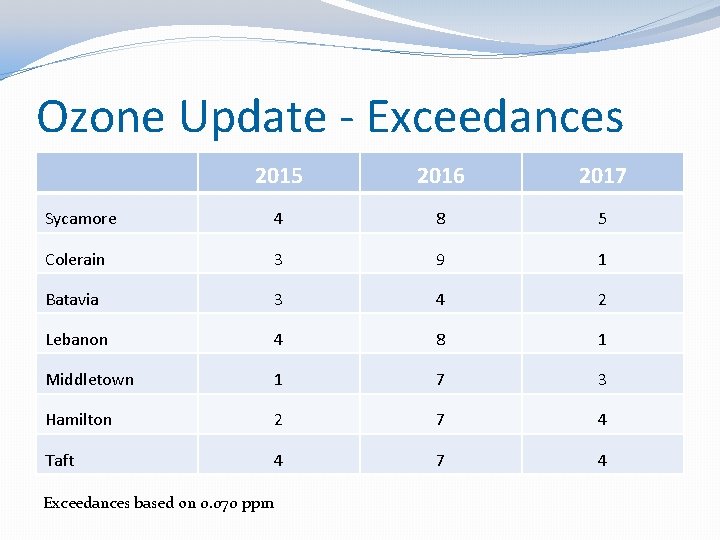 Ozone Update - Exceedances

| | 2015 | 2016 | 2017 |
|---|---|---|---|
| Sycamore | 4 | 8 | 5 |
| Colerain | 3 | 9 | 1 |
| Batavia | 3 | 4 | 2 |
| Lebanon | 4 | 8 | 1 |
| Middletown | 1 | 7 | 3 |
| Hamilton | 2 | 7 | 4 |
| Taft | 4 | 7 | 4 |

Exceedances based on 0.070 ppm